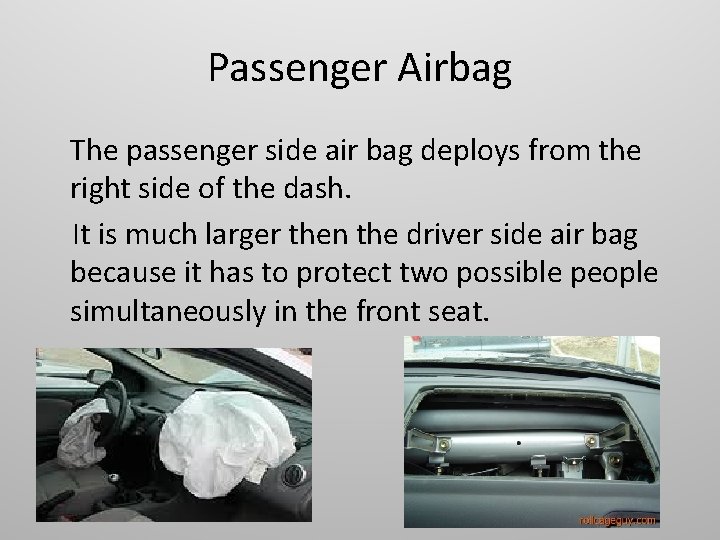 Passenger Airbag

The passenger side air bag deploys from the right side of the dash.

It is much larger then the driver side air bag because it has to protect two possible people simultaneously in the front seat.

rollcageguy.com